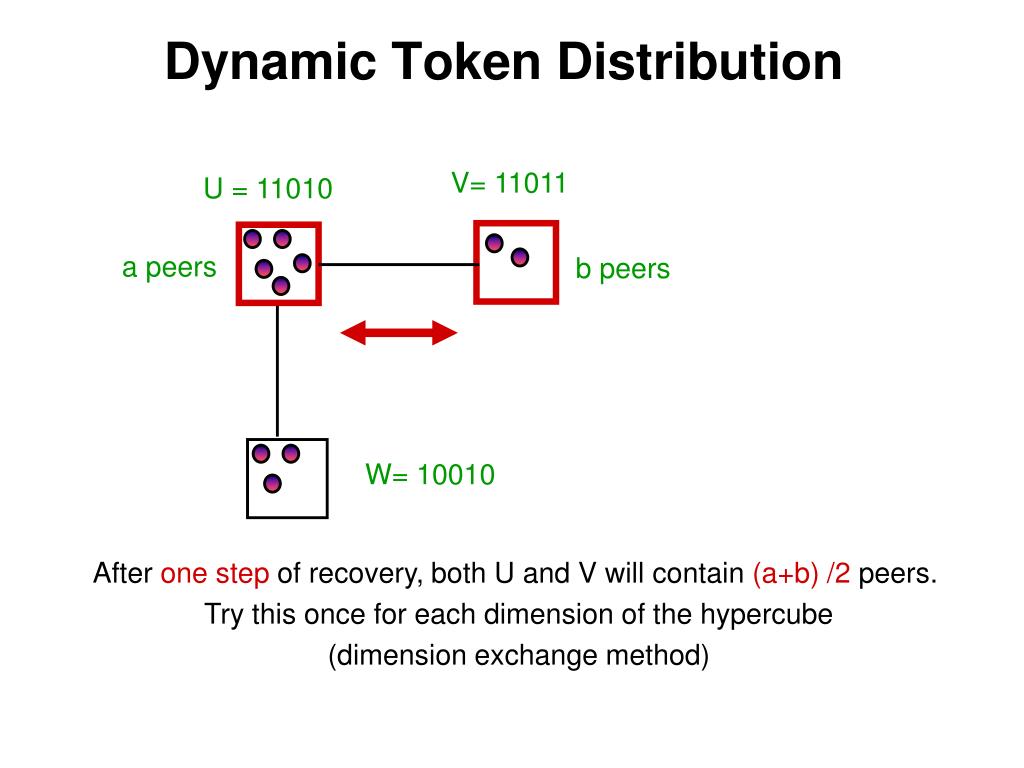 Dynamic Token Distribution

U = 11010

V= 11011

a peers

b peers

W= 10010

After one step of recovery, both U and V will contain (a+b) /2 peers.
Try this once for each dimension of the hypercube
(dimension exchange method)